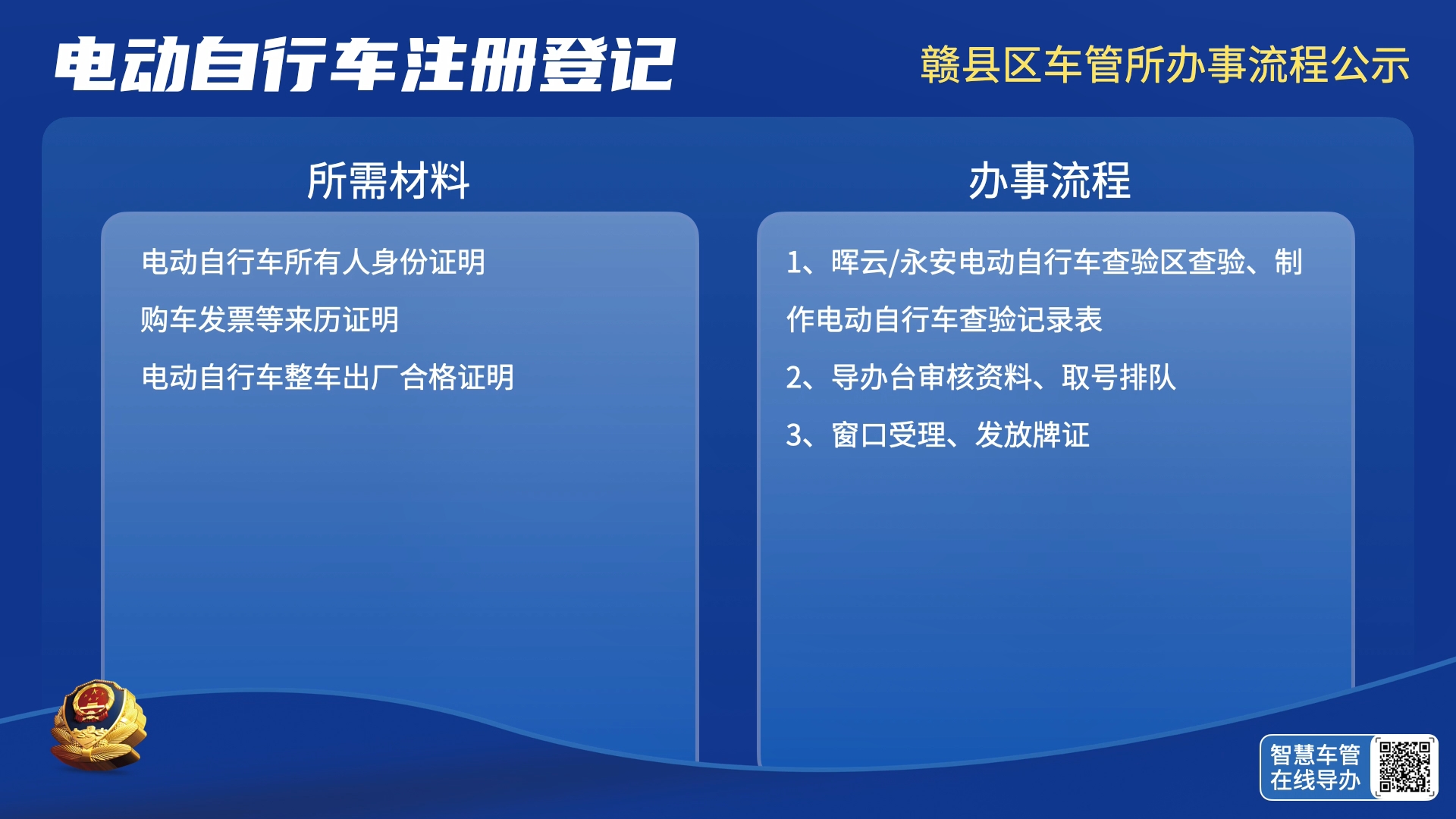 电动自行车注册登记

赣县区车管所办事流程公示

所需材料

电动自行车所有人身份证明

购车发票等来历证明

电动自行车整车出厂合格证明

办事流程

1、晖云/永安电动自行车查验区查验、制作电动自行车查验记录表

2、导办台审核资料、取号排队

3、窗口受理、发放牌证

智慧车管
在线导办